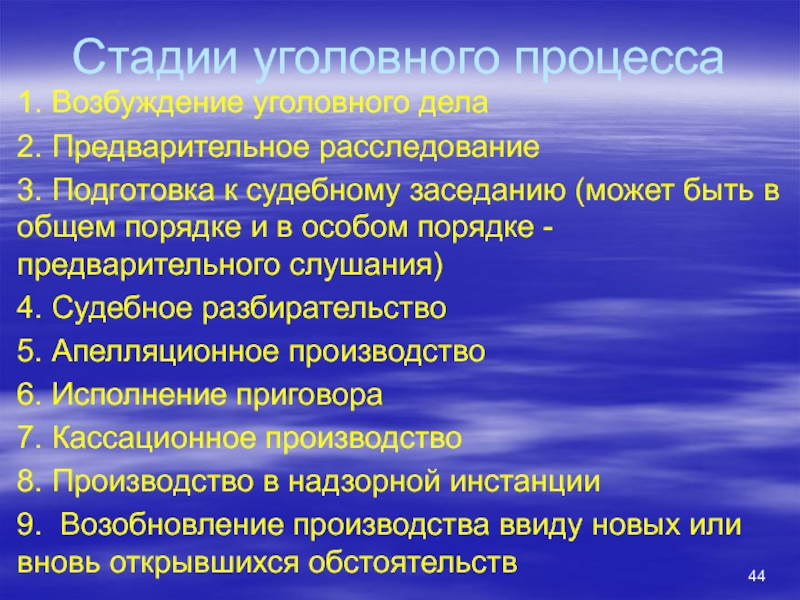 Стадии уголовного процесса

1. Возбуждение уголовного дела

2. Предварительное расследование

3. Подготовка к судебному заседанию (может быть в общем порядке и в особом порядке - предварительного слушания)

4. Судебное разбирательство

5. Апелляционное производство

6. Исполнение приговора

7. Кассационное производство

8. Производство в надзорной инстанции

9. Возобновление производства ввиду новых или вновь открывшихся обстоятельств

44